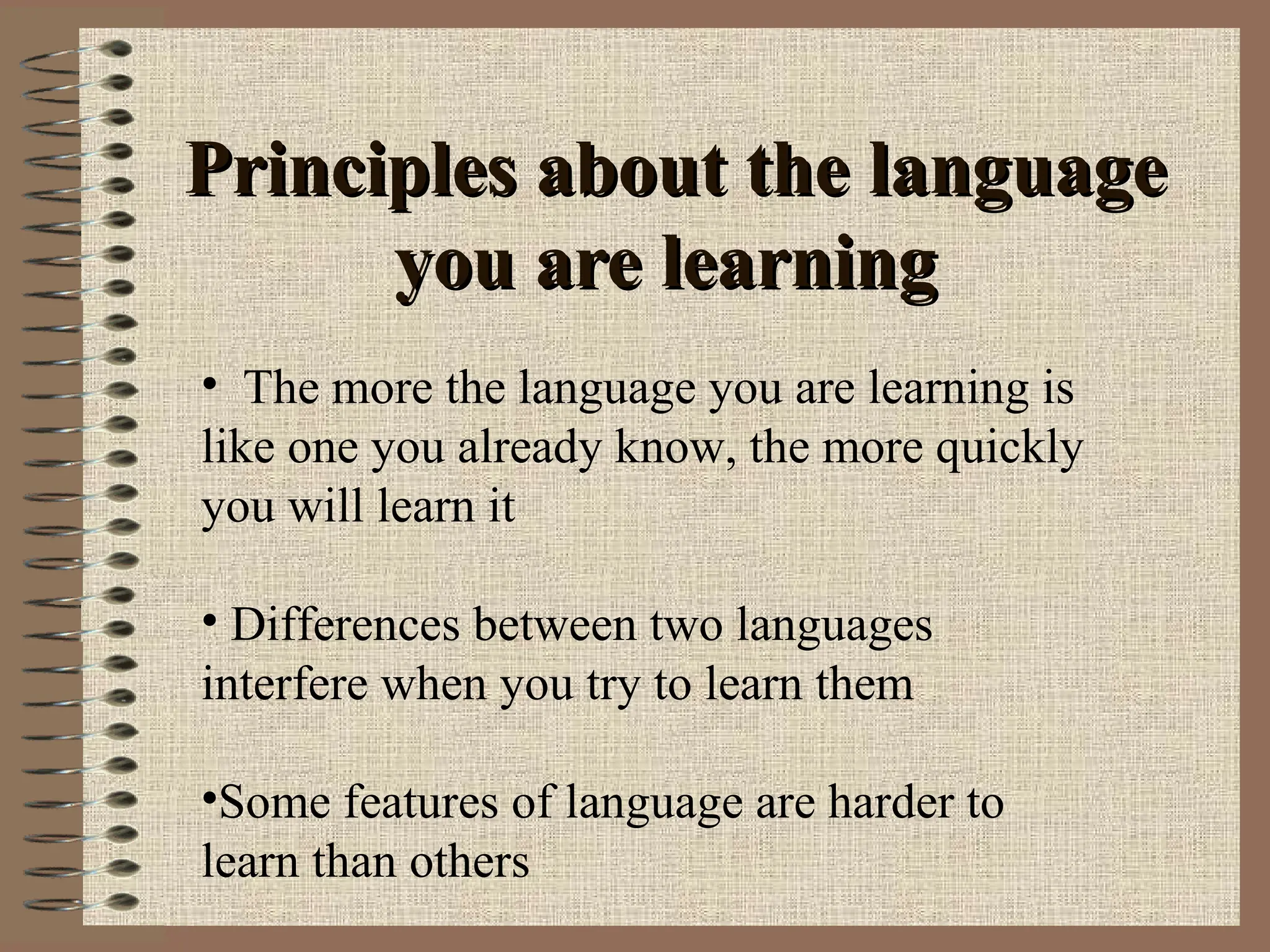 Principles about the language you are learning

• The more the language you are learning is like one you already know, the more quickly you will learn it

• Differences between two languages interfere when you try to learn them

•Some features of language are harder to learn than others